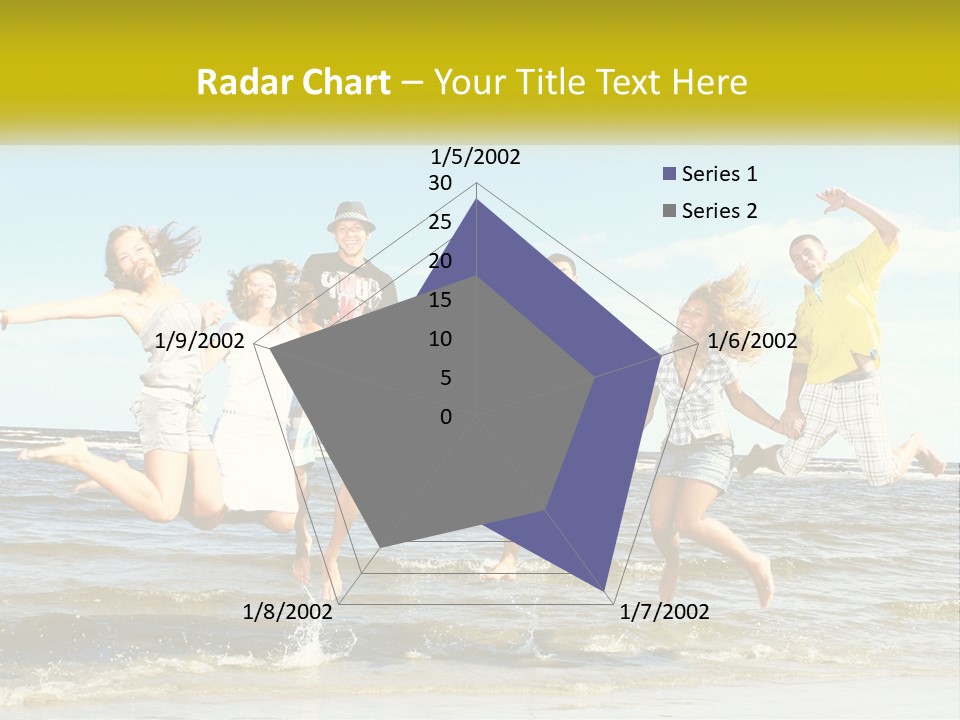 Radar Chart – Your Title Text Here

1/5/2002
1/6/2002
1/7/2002
1/8/2002
1/9/2002

30
25
20
15
10
5
0

Series 1
Series 2